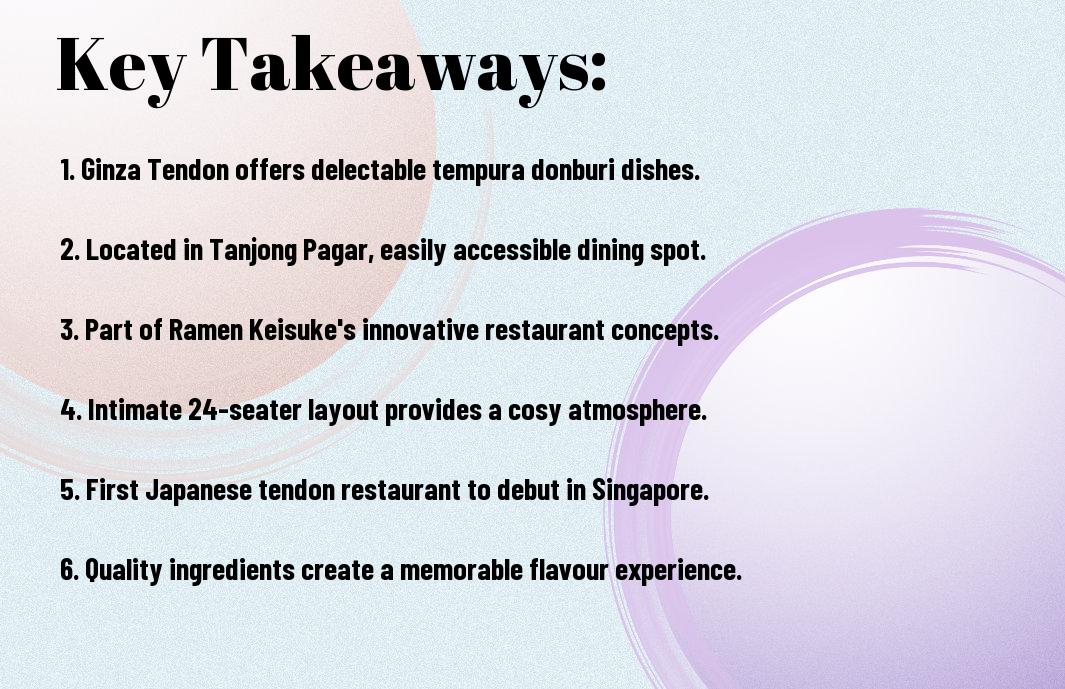 Key Takeaways:

1. Ginza Tendon offers delectable tempura donburi dishes.

2. Located in Tanjong Pagar, easily accessible dining spot.

3. Part of Ramen Keisuke's innovative restaurant concepts.

4. Intimate 24-seater layout provides a cosy atmosphere.

5. First Japanese tendon restaurant to debut in Singapore.

6. Quality ingredients create a memorable flavour experience.